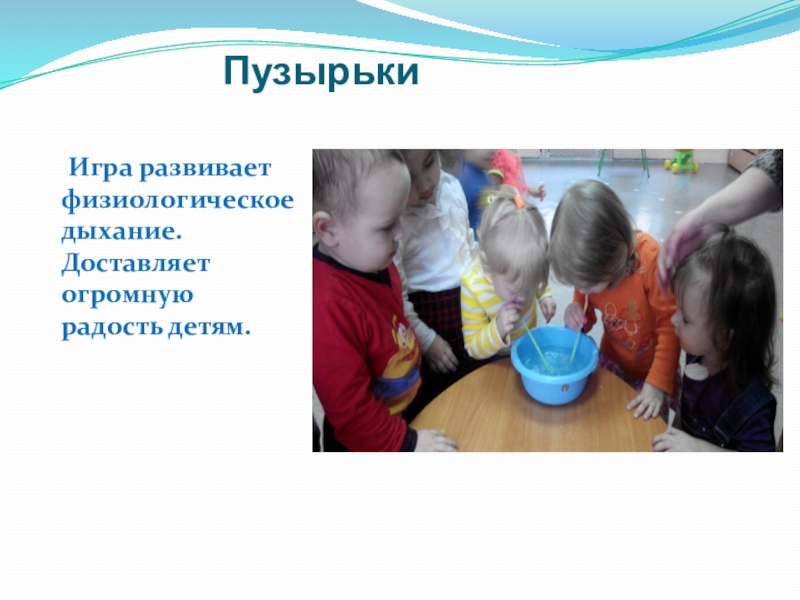 Пузырьки

Игра развивает физиологическое дыхание. Доставляет огромную радость детям.